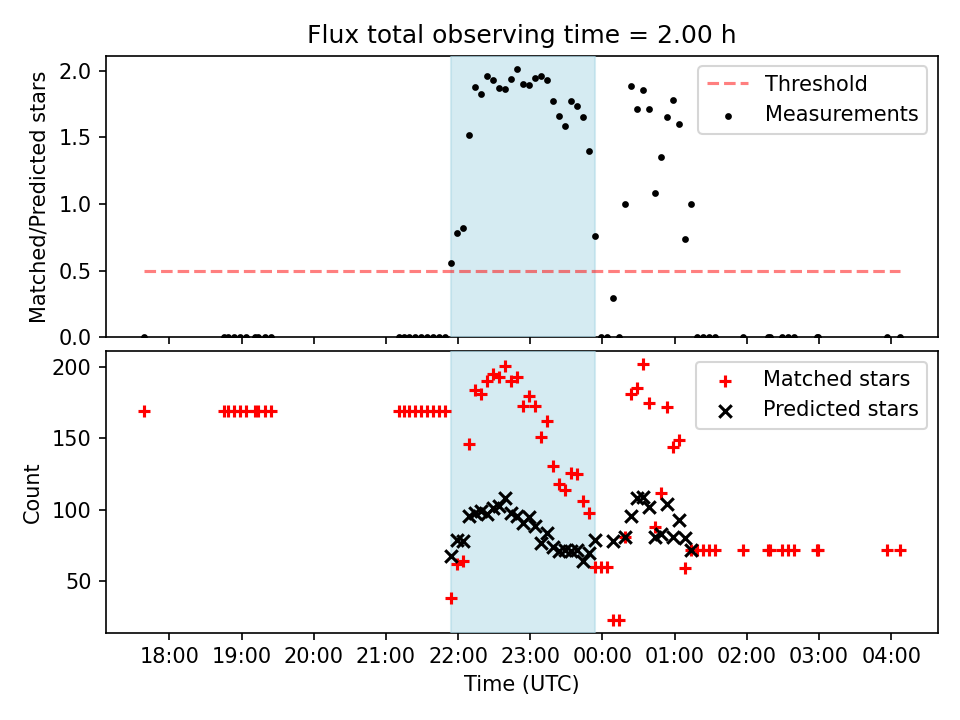 Flux total observing time = 2.00 h

Matched/Predicted stars

2.0
1.5
1.0
0.5
0.0

Threshold
Measurements

Count

200
150
100
50

Matched stars
Predicted stars

18:00 19:00 20:00 21:00 22:00 23:00 00:00 01:00 02:00 03:00 04:00

Time (UTC)